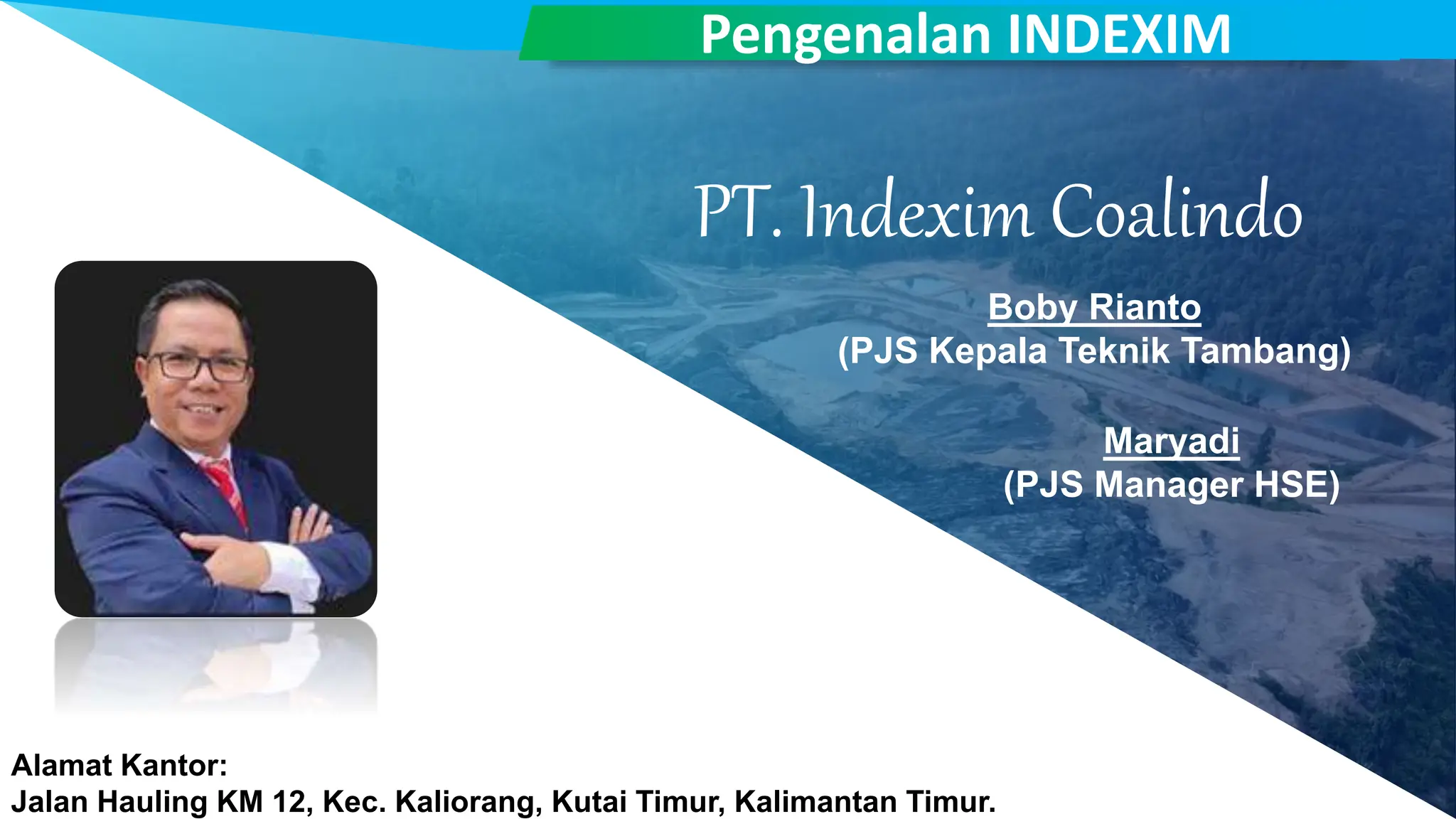 Pengenalan INDEXIM

PT. Indexim Coalindo

Boby Rianto
(PJS Kepala Teknik Tambang)

Maryadi
(PJS Manager HSE)

Alamat Kantor:
Jalan Hauling KM 12, Kec. Kaliorang, Kutai Timur, Kalimantan Timur.